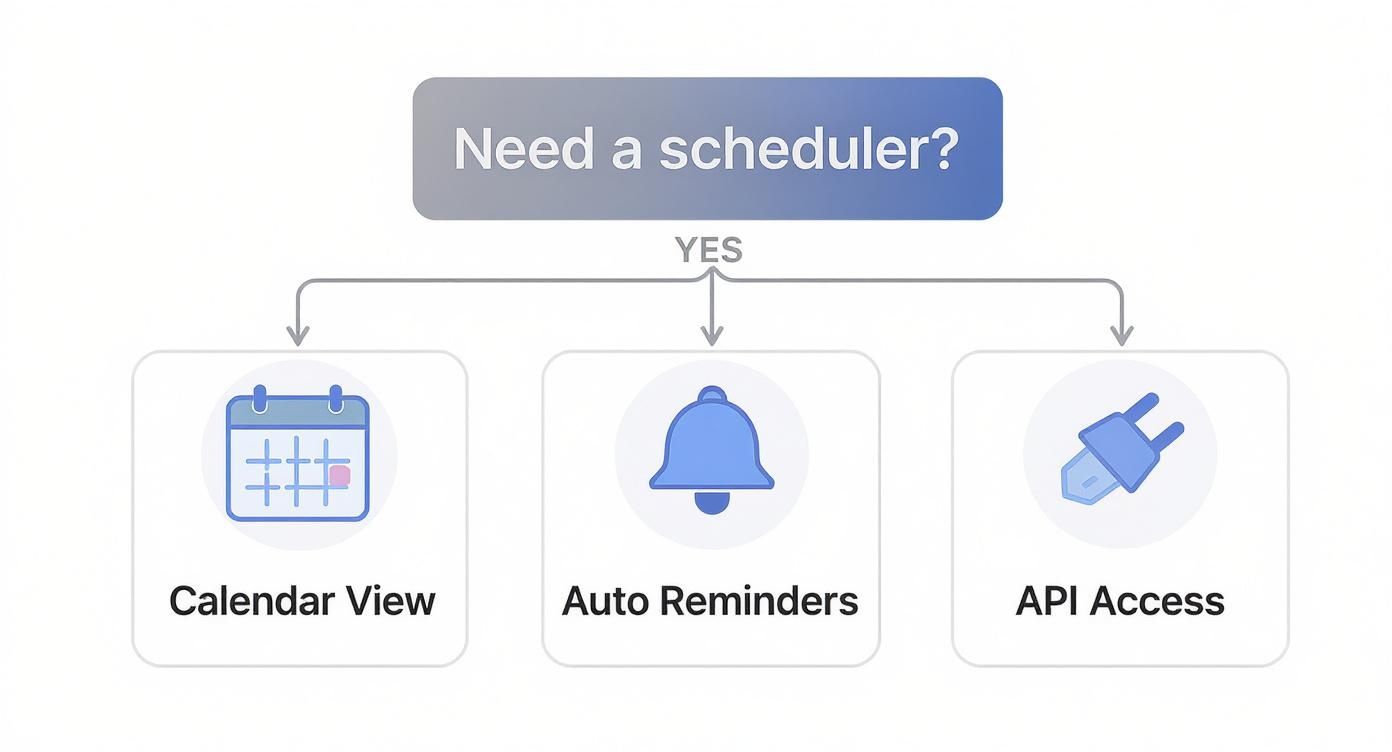 Need a scheduler?

YES

Calendar View

Auto Reminders

API Access